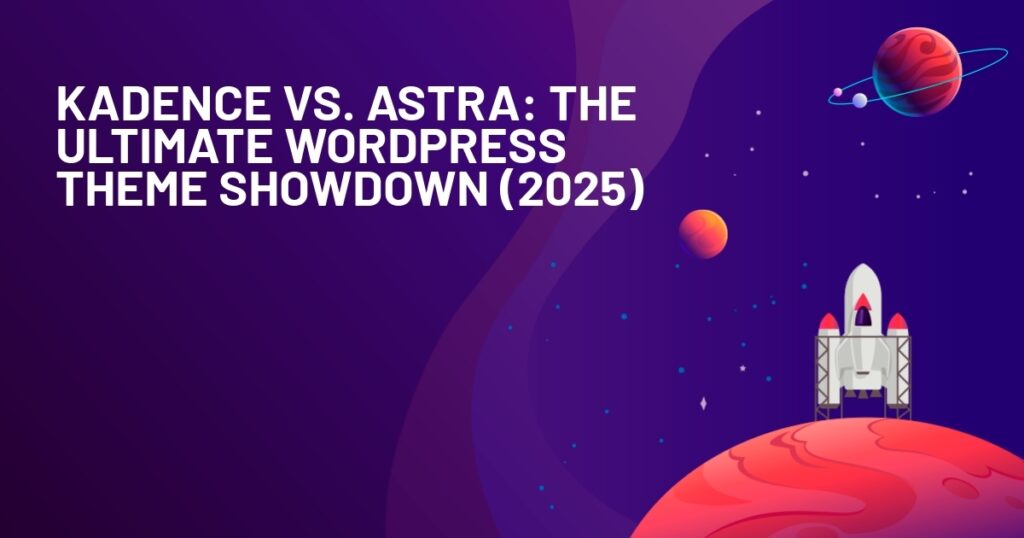 KADENCE VS. ASTRA: THE ULTIMATE WORDPRESS THEME SHOWDOWN (2025)